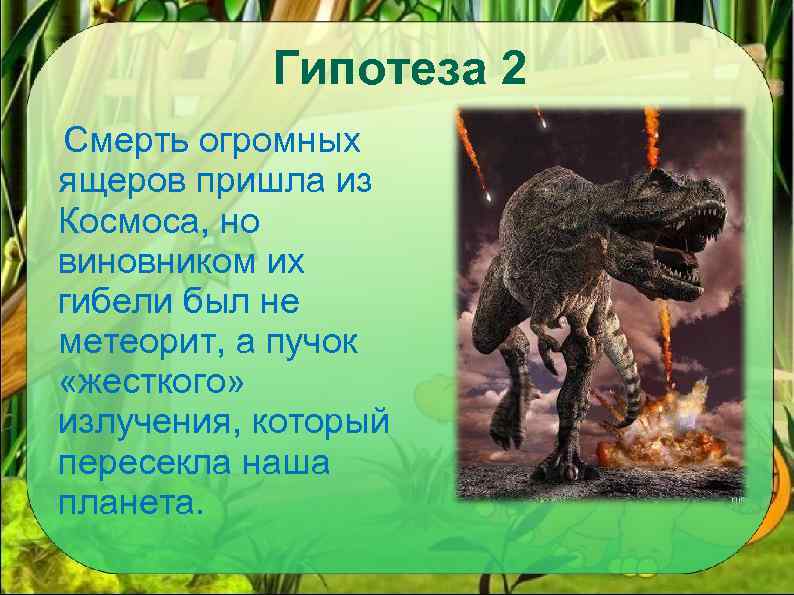 Гипотеза 2

Смерть огромных ящеров пришла из Космоса, но виновником их гибели был не метеорит, а пучок «жесткого» излучения, который пересекла наша планета.